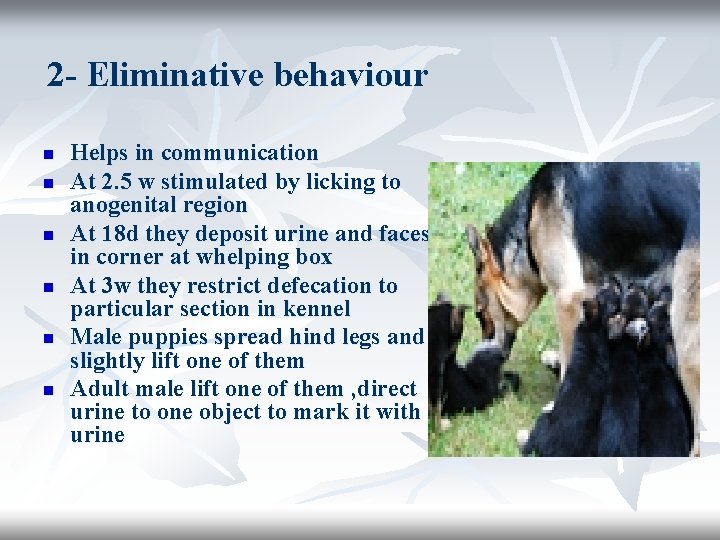 2- Eliminative behaviour

- Helps in communication
- At 2.5 w stimulated by licking to anogenital region
- At 18d they deposit urine and faces in corner at whelping box
- At 3w they restrict defecation to particular section in kennel
- Male puppies spread hind legs and slightly lift one of them
- Adult male lift one of them ,direct urine to one object to mark it with urine